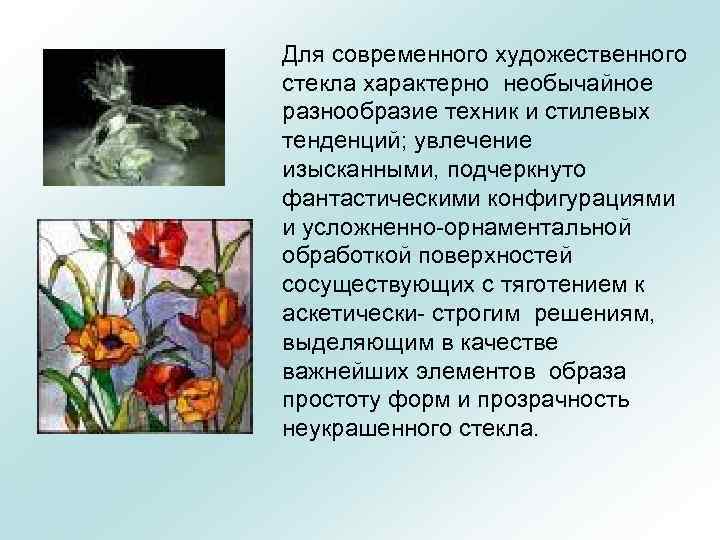 Для современного художественного стекла характерно необычайное разнообразие техник и стилевых тенденций; увлечение изысканными, подчеркнуто фантастическими конфигурациями и усложненно-орнаментальной обработкой поверхностей сосуществующих с тяготением к аскетически- строгим решениям, выделяющим в качестве важнейших элементов образа простоту форм и прозрачность неукрашенного стекла.